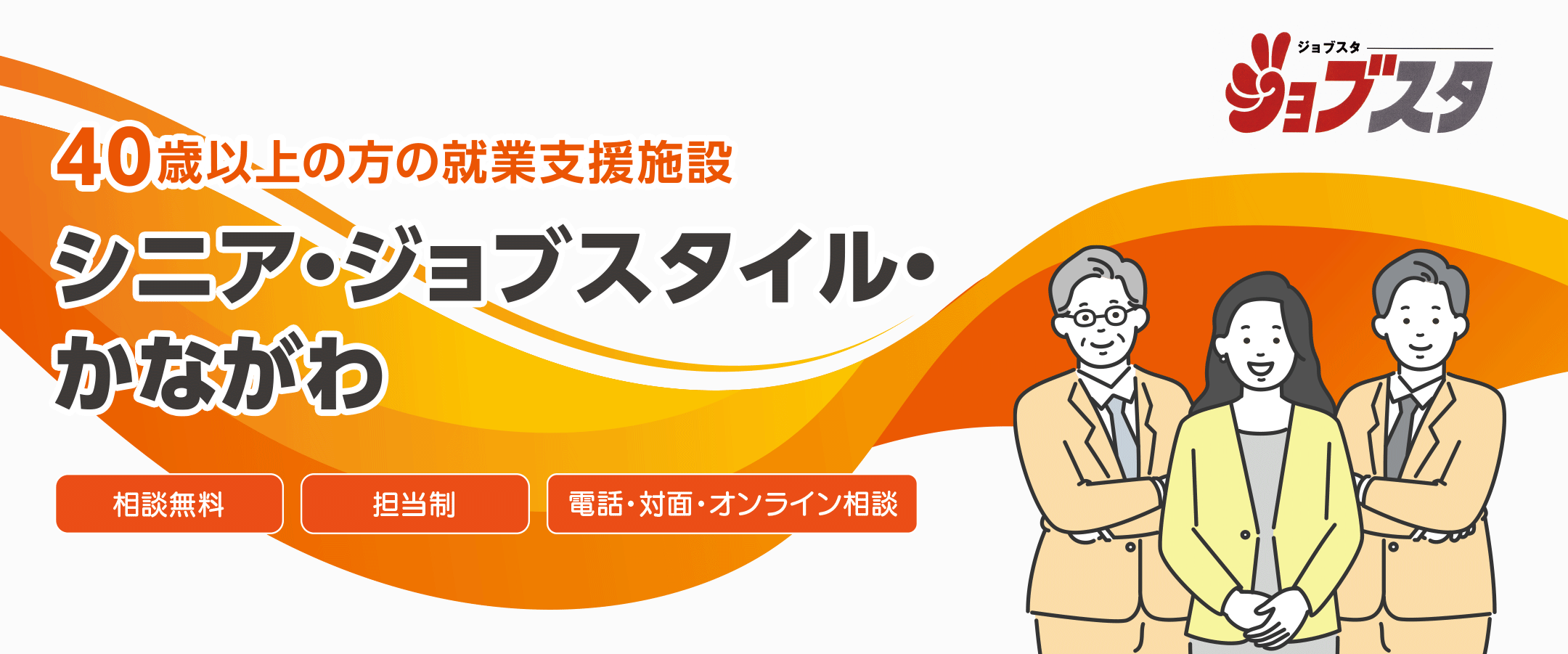 ジョブスタ
ジョブスタ

40歳以上の方の就業支援施設

シニア・ジョブスタイル・かながわ

相談無料

担当制

電話・対面・オンライン相談